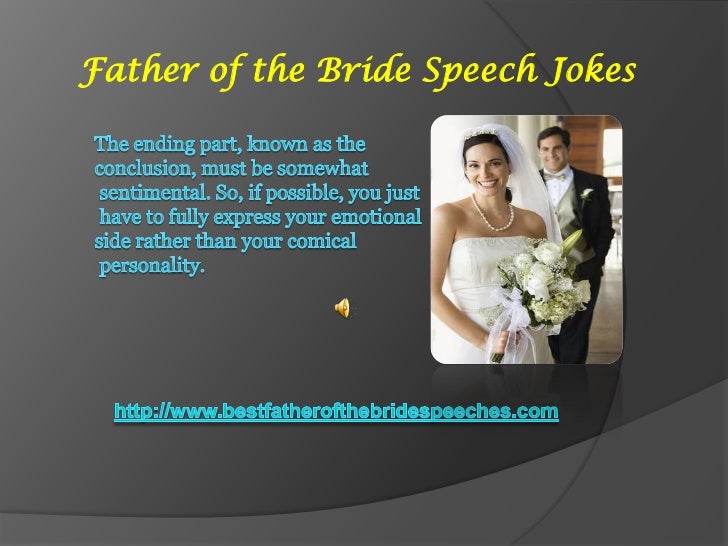 Father of the Bride Speech Jokes

The ending part, known as the conclusion, must be somewhat sentimental. So, if possible, you just have to fully express your emotional side rather than your comical personality.

http://www.bestfatherofthebridespeeches.com